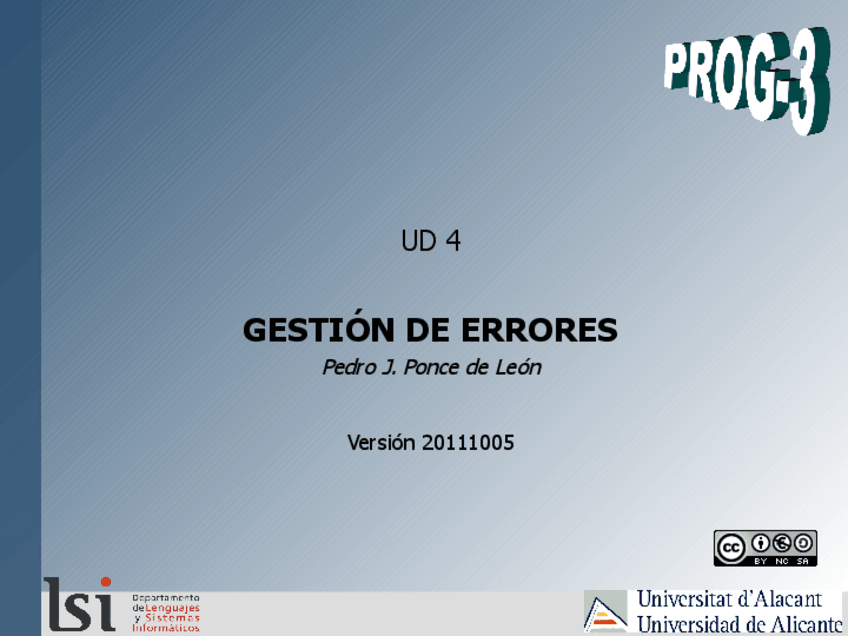 PROG-3

UD 4

GESTIÓN DE ERRORES

Pedro J. Ponce de León

Versión 20111005

cc BY NC SA

lsi Departamento de Lenguajes y Sistemas Informáticos

Universitat d'Alacant
Universidad de Alicante